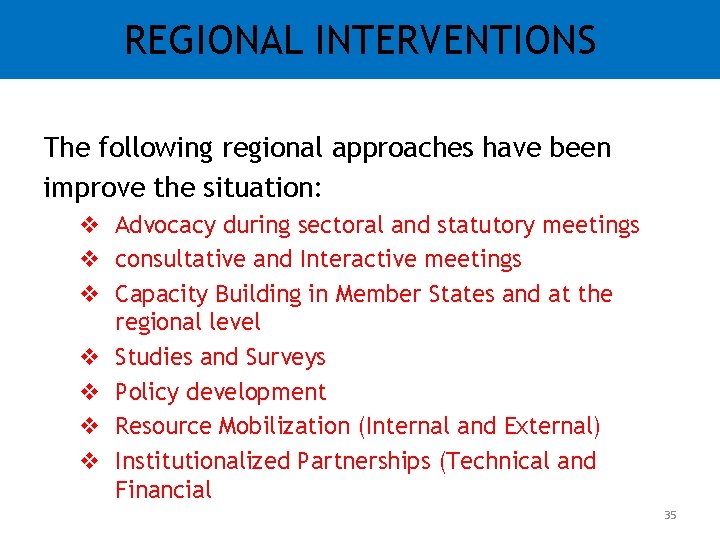 REGIONAL INTERVENTIONS

The following regional approaches have been improve the situation:

❖ Advocacy during sectoral and statutory meetings
❖ consultative and Interactive meetings
❖ Capacity Building in Member States and at the regional level
❖ Studies and Surveys
❖ Policy development
❖ Resource Mobilization (Internal and External)
❖ Institutionalized Partnerships (Technical and Financial

35